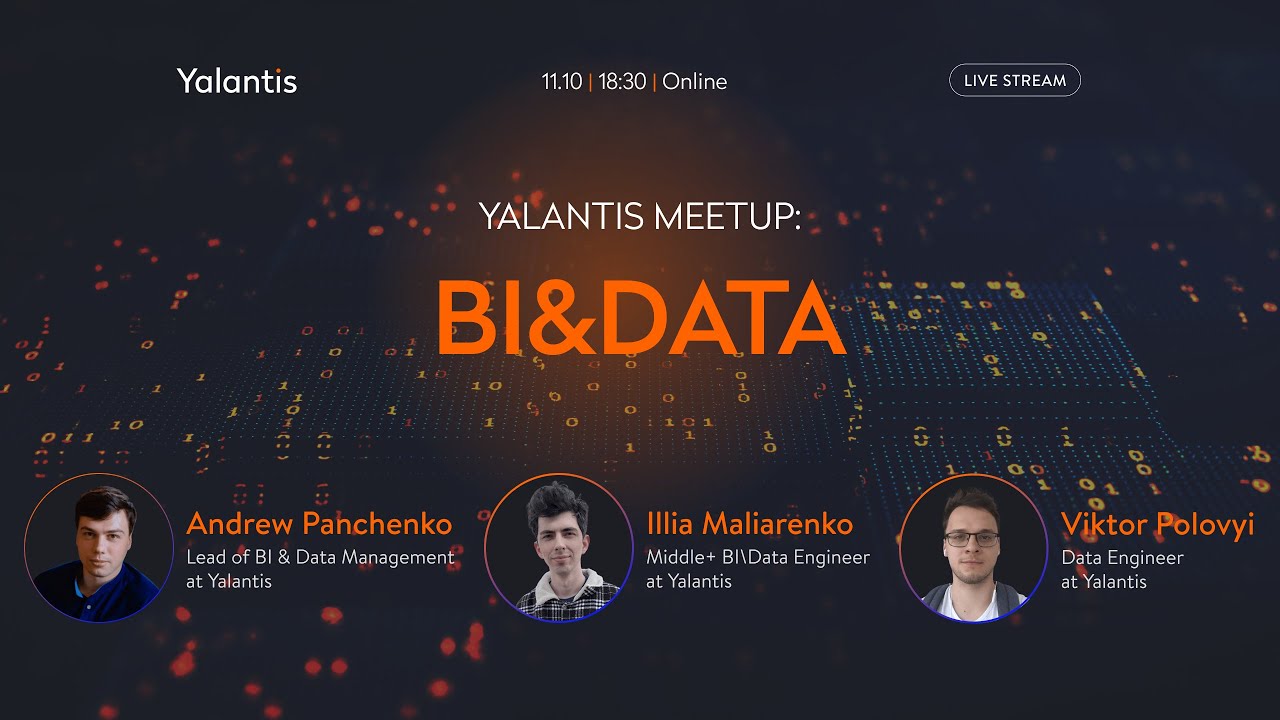 Yalantis

11.10 | 18:30 | Online

LIVE STREAM

YALANTIS MEETUP:

BI&DATA

Andrew Panchenko
Lead of BI & Data Management at Yalantis

Illia Maliarenko
Middle+ BI\Data Engineer at Yalantis

Viktor Polovyi
Data Engineer at Yalantis